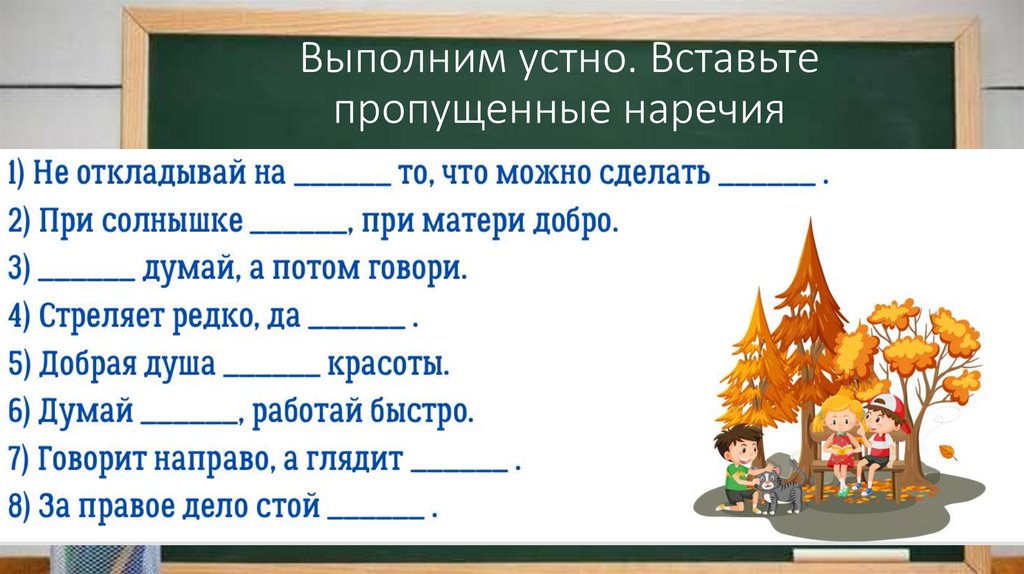 Выполним устно. Вставьте пропущенные наречия

1) Не откладывай на _______ то, что можно сделать _______ .
2) При солнышке _______, при матери добро.
3) _______ думай, а потом говори.
4) Стреляет редко, да _______ .
5) Добрая душа _______ красоты.
6) Думай _______, работай быстро.
7) Говорит направо, а глядит _______ .
8) За правое дело стой _______ .